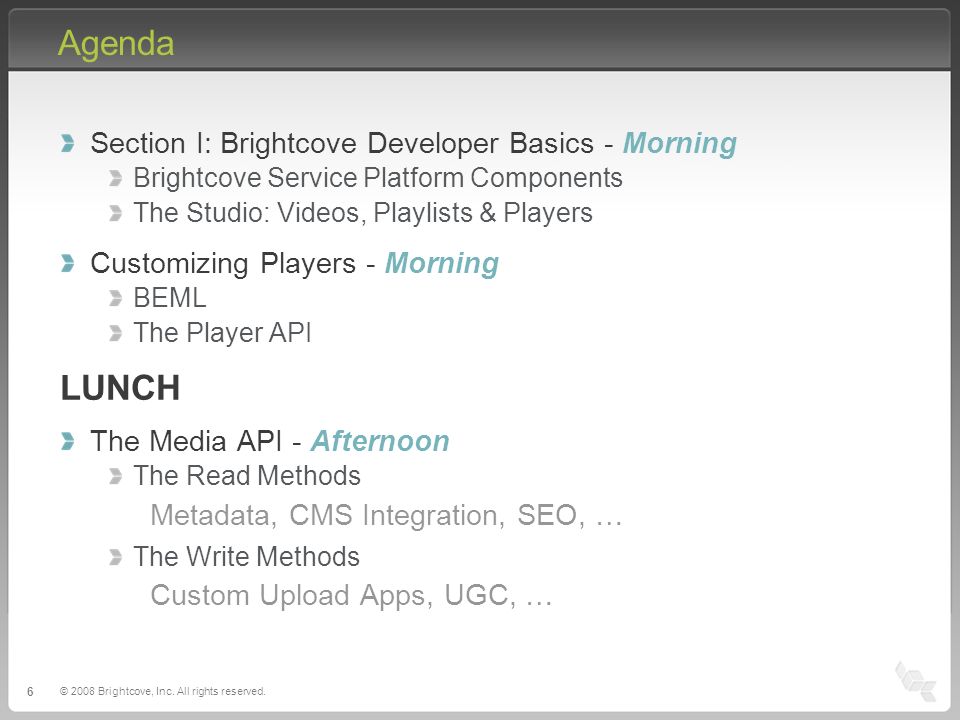 Agenda

Section I: Brightcove Developer Basics - Morning
Brightcove Service Platform Components
The Studio: Videos, Playlists & Players

Customizing Players - Morning
BEML
The Player API

LUNCH

The Media API - Afternoon
The Read Methods
Metadata, CMS Integration, SEO, …
The Write Methods
Custom Upload Apps, UGC, …

6 © 2008 Brightcove, Inc. All rights reserved.